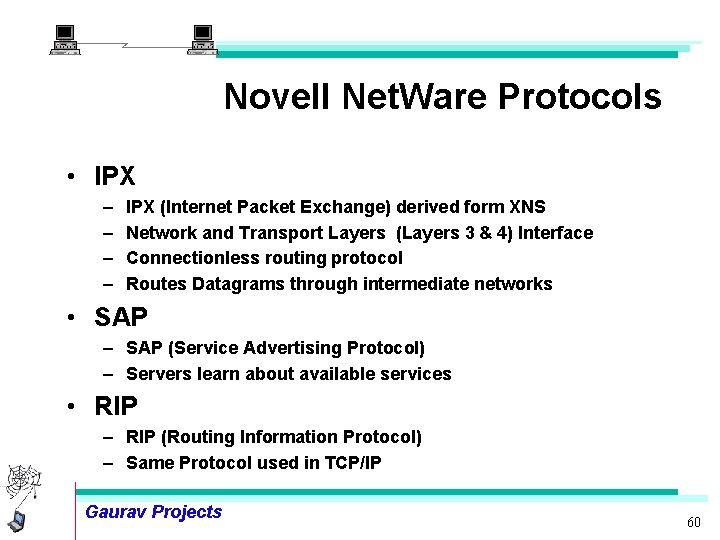 Novell NetWare Protocols

• IPX
– IPX (Internet Packet Exchange) derived form XNS
– Network and Transport Layers (Layers 3 & 4) Interface
– Connectionless routing protocol
– Routes Datagrams through intermediate networks

• SAP
– SAP (Service Advertising Protocol)
– Servers learn about available services

• RIP
– RIP (Routing Information Protocol)
– Same Protocol used in TCP/IP

Gaurav Projects

60